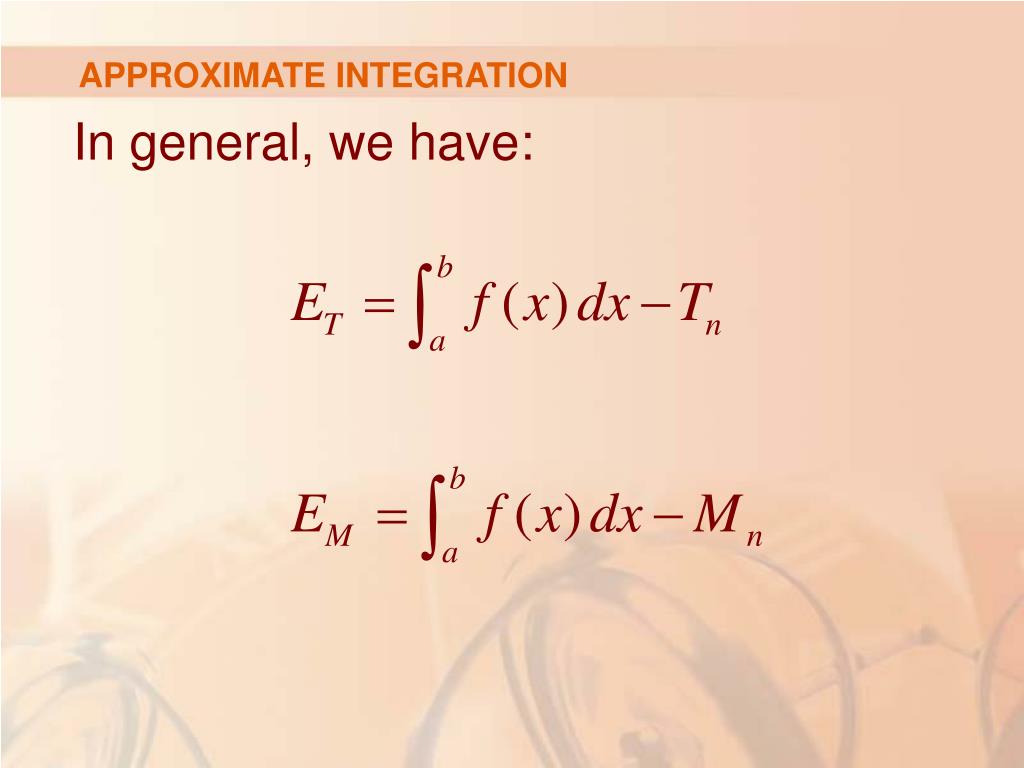 APPROXIMATE INTEGRATION

In general, we have:

$E_T = \int_a^b f(x)\,dx - T_n$

$E_M = \int_a^b f(x)\,dx - M_n$